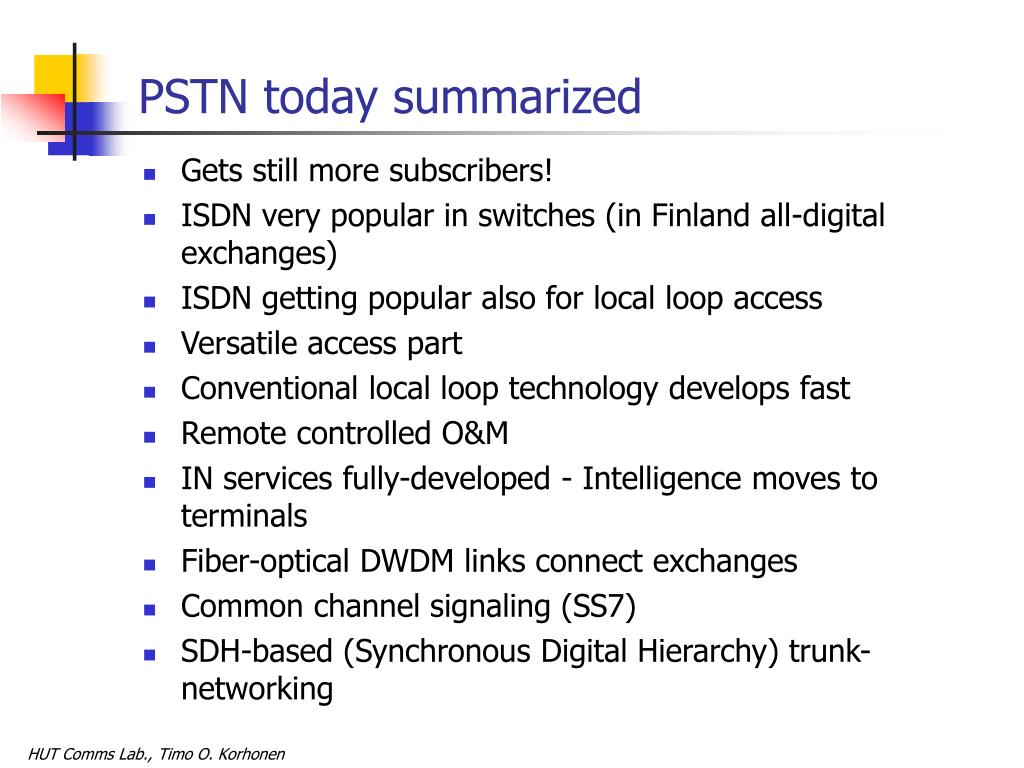 PSTN today summarized

- Gets still more subscribers!
- ISDN very popular in switches (in Finland all-digital exchanges)
- ISDN getting popular also for local loop access
- Versatile access part
- Conventional local loop technology develops fast
- Remote controlled O&M
- IN services fully-developed - Intelligence moves to terminals
- Fiber-optical DWDM links connect exchanges
- Common channel signaling (SS7)
- SDH-based (Synchronous Digital Hierarchy) trunk-networking

HUT Comms Lab., Timo O. Korhonen